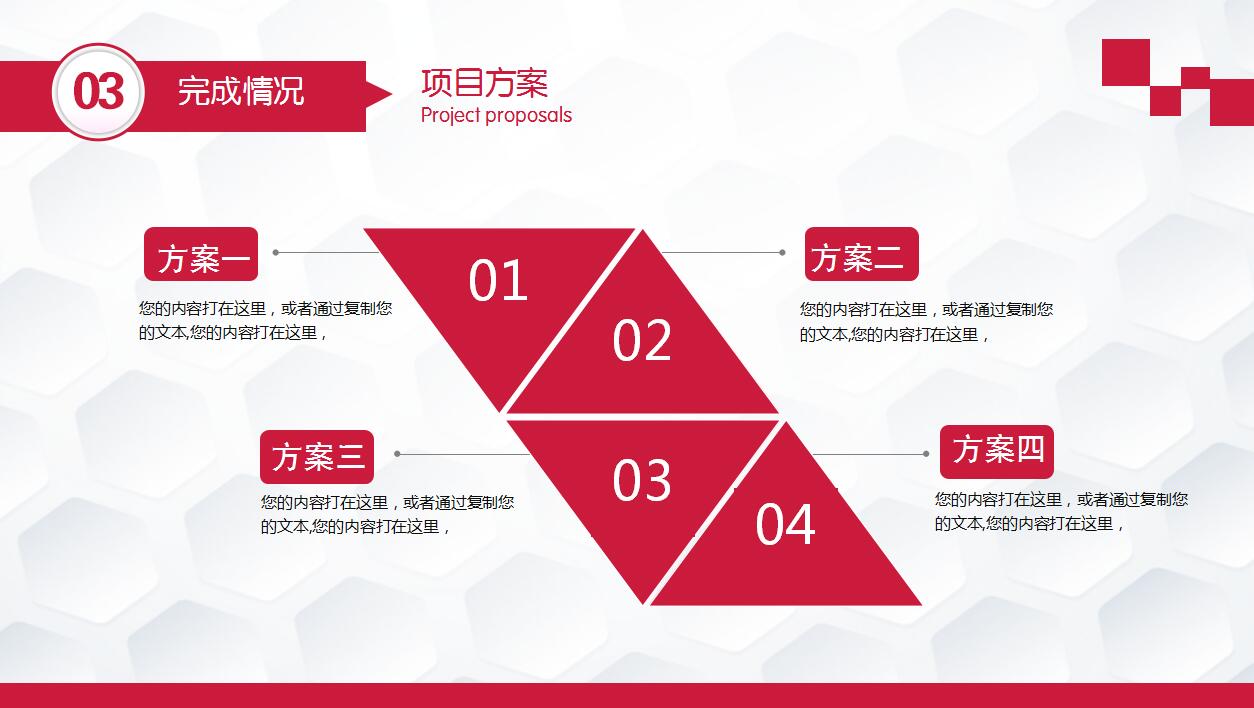 03 完成情况

项目方案
Project proposals

方案一
您的内容打在这里，或者通过复制您的文本,您的内容打在这里，

01

02

方案二
您的内容打在这里，或者通过复制您的文本,您的内容打在这里，

方案三
您的内容打在这里，或者通过复制您的文本,您的内容打在这里，

03

04

方案四
您的内容打在这里，或者通过复制您的文本,您的内容打在这里，